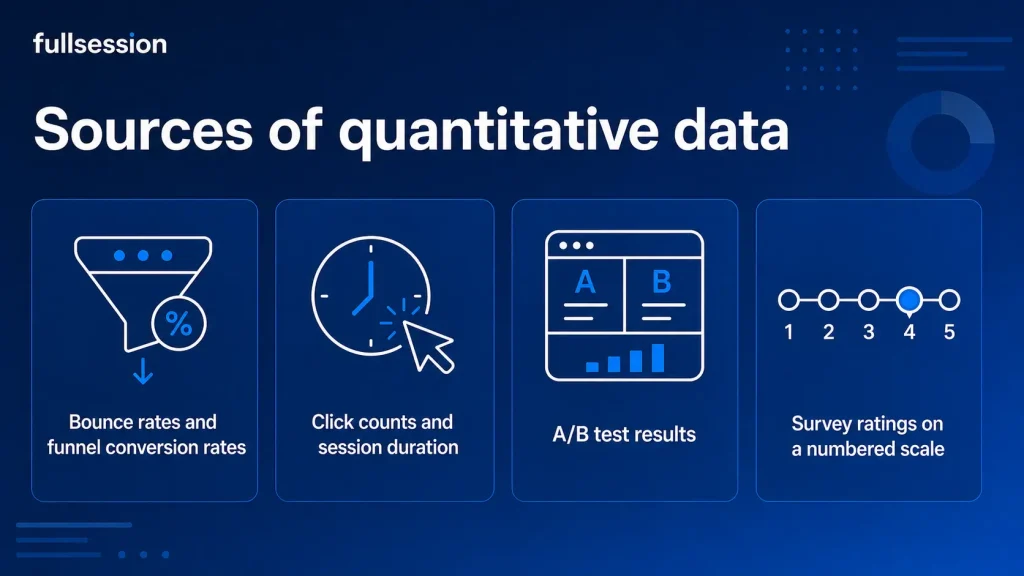 fullsession

Sources of quantitative data

%

Bounce rates and funnel conversion rates

Click counts and session duration

A

B

A/B test results

1 2 3 4 5

Survey ratings on a numbered scale